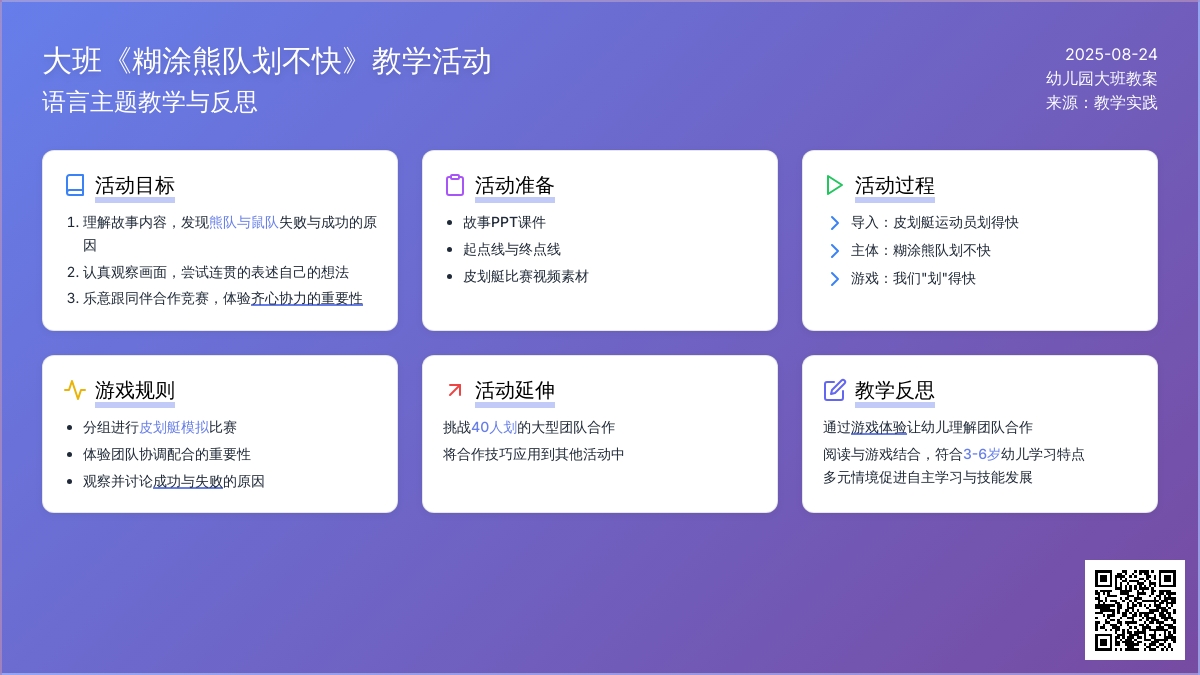 大班《糊涂熊队划不快》教学活动
语言主题教学与反思

2025-08-24
幼儿园大班教案
来源：教学实践

活动目标
1. 理解故事内容，发现熊队与鼠队失败与成功的原因
2. 认真观察画面，尝试连贯的表述自己的想法
3. 乐意跟同伴合作竞赛，体验齐心协力的重要性

活动准备
- 故事PPT课件
- 起点线与终点线
- 皮划艇比赛视频素材

活动过程
导入：皮划艇运动员划得快
主体：糊涂熊队划不快
游戏：我们"划"得快

游戏规则
- 分组进行皮划艇模拟比赛
- 体验团队协调配合的重要性
- 观察并讨论成功与失败的原因

活动延伸
挑战40人划的大型团队合作
将合作技巧应用到其他活动中

教学反思
通过游戏体验让幼儿理解团队合作
阅读与游戏结合，符合3-6岁幼儿学习特点
多元情境促进自主学习与技能发展